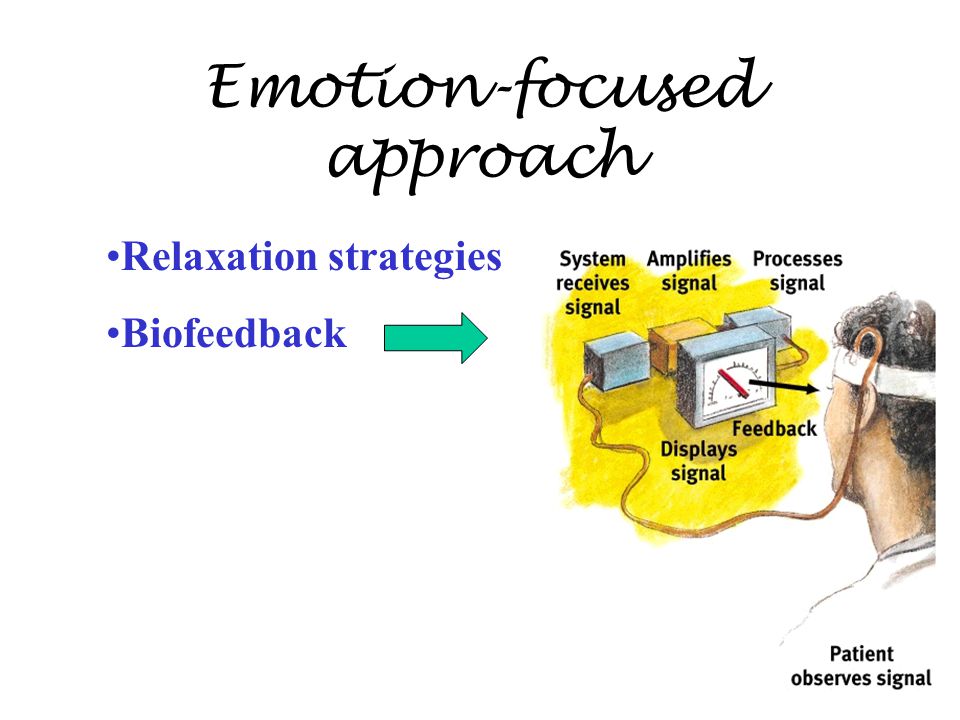 Emotion-focused approach

•Relaxation strategies

•Biofeedback

System receives signal

Amplifies signal

Processes signal

Feedback

Displays signal

Patient observes signal